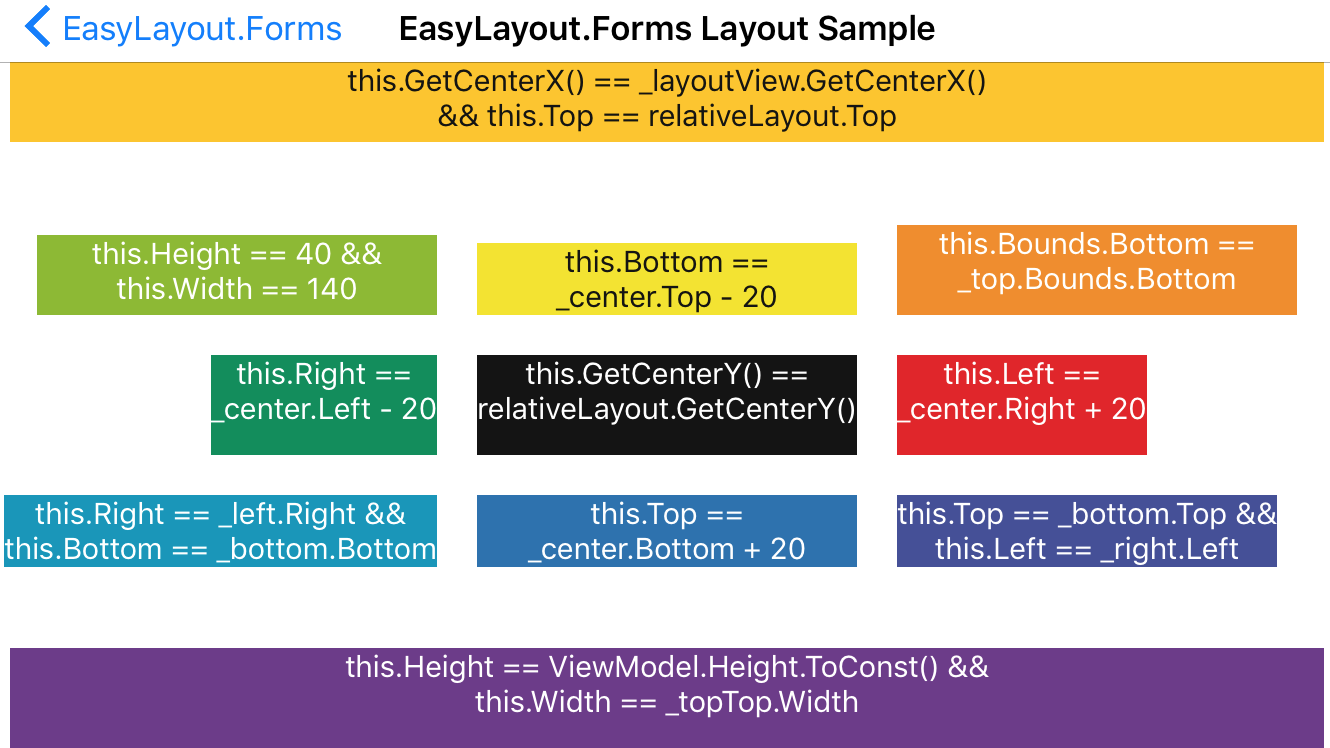 EasyLayout.Forms

EasyLayout.Forms Layout Sample

this.GetCenterX() == _layoutView.GetCenterX()
&& this.Top == relativeLayout.Top

this.Height == 40 &&
this.Width == 140

this.Bottom ==
_center.Top - 20

this.Bounds.Bottom ==
_top.Bounds.Bottom

this.Right ==
_center.Left - 20

this.GetCenterY() ==
relativeLayout.GetCenterY()

this.Left ==
_center.Right + 20

this.Right == _left.Right &&
this.Bottom == _bottom.Bottom

this.Top ==
_center.Bottom + 20

this.Top == _bottom.Top &&
this.Left == _right.Left

this.Height == ViewModel.Height.ToConst() &&
this.Width == _topTop.Width